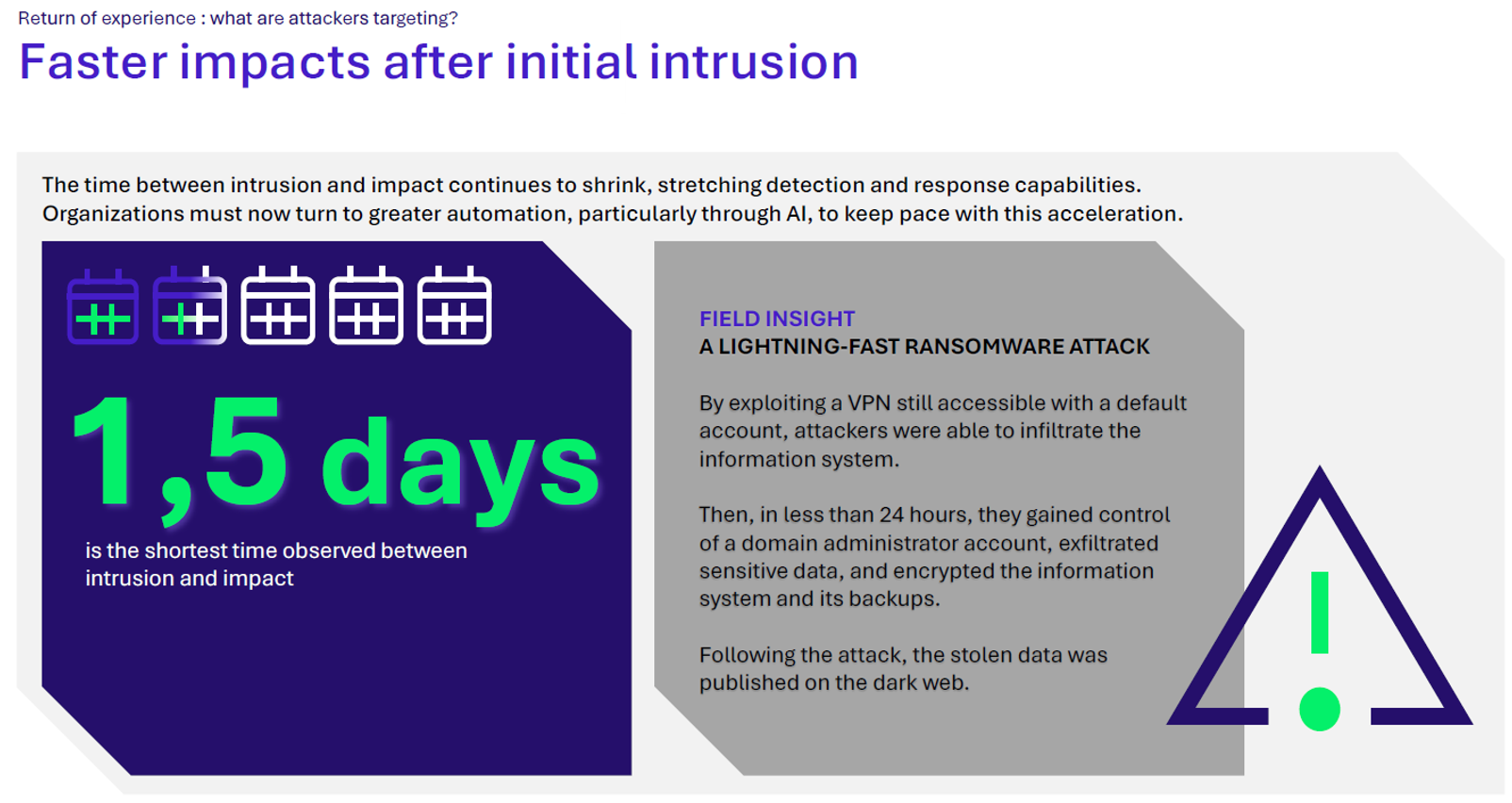 Return of experience : what are attackers targeting?

Faster impacts after initial intrusion

The time between intrusion and impact continues to shrink, stretching detection and response capabilities. Organizations must now turn to greater automation, particularly through AI, to keep pace with this acceleration.

1,5 days

is the shortest time observed between intrusion and impact

FIELD INSIGHT

A LIGHTNING-FAST RANSOMWARE ATTACK

By exploiting a VPN still accessible with a default account, attackers were able to infiltrate the information system.

Then, in less than 24 hours, they gained control of a domain administrator account, exfiltrated sensitive data, and encrypted the information system and its backups.

Following the attack, the stolen data was published on the dark web.